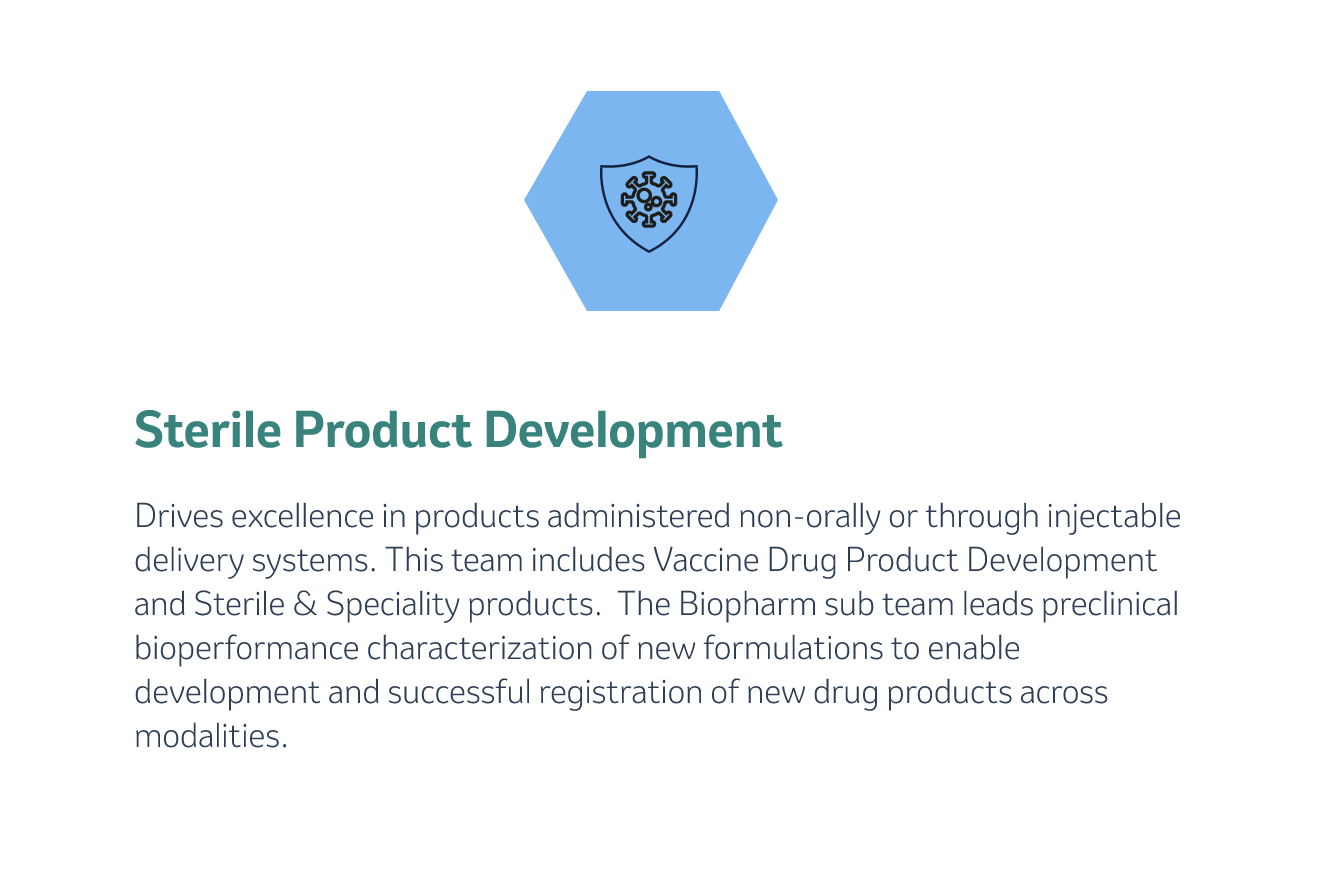 Sterile Product Development

Drives excellence in products administered non-orally or through injectable delivery systems. This team includes Vaccine Drug Product Development and Sterile & Speciality products.  The Biopharm sub team leads preclinical bioperformance characterization of new formulations to enable development and successful registration of new drug products across modalities.